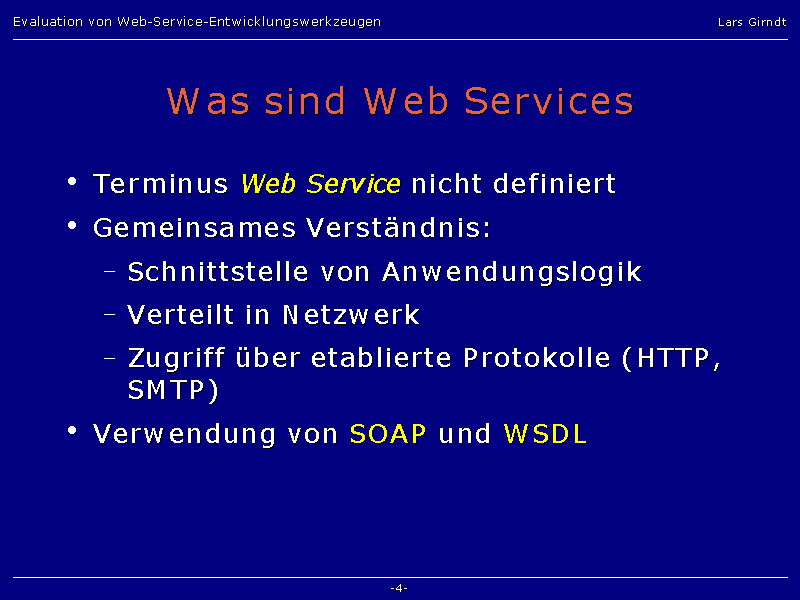 Evaluation von Web-Service-Entwicklungswerkzeugen Lars Girndt

Was sind Web Services

• Terminus Web Service nicht definiert
• Gemeinsames Verständnis:
– Schnittstelle von Anwendungslogik
– Verteilt in Netzwerk
– Zugriff über etablierte Protokolle (HTTP, SMTP)
• Verwendung von SOAP und WSDL

-4-